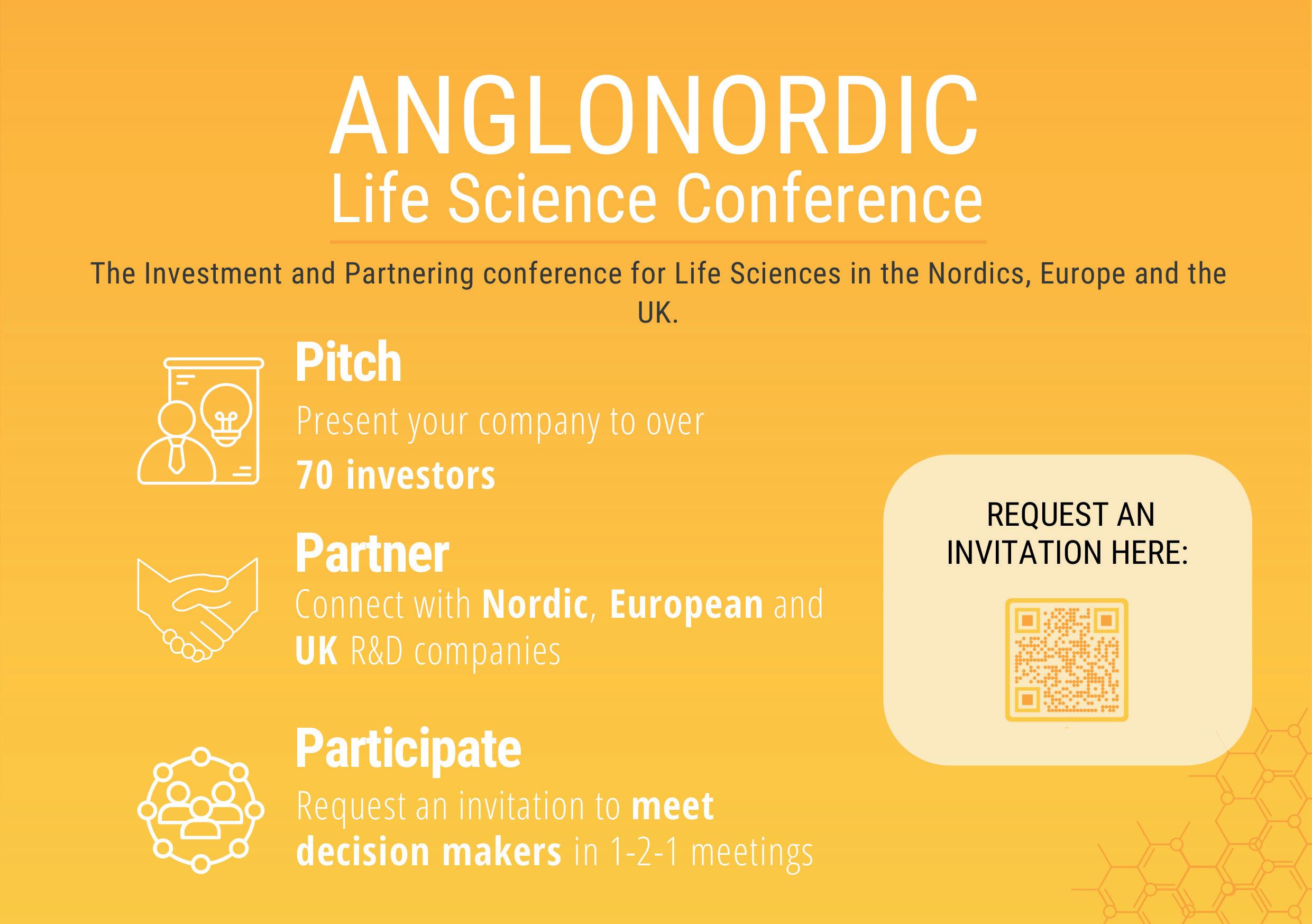 ANGLONORDIC
Life Science Conference

The Investment and Partnering conference for Life Sciences in the Nordics, Europe and the UK.

Pitch
Present your company to over
70 investors

Partner
Connect with Nordic, European and UK R&D companies

Participate
Request an invitation to meet decision makers in 1-2-1 meetings

REQUEST AN INVITATION HERE: